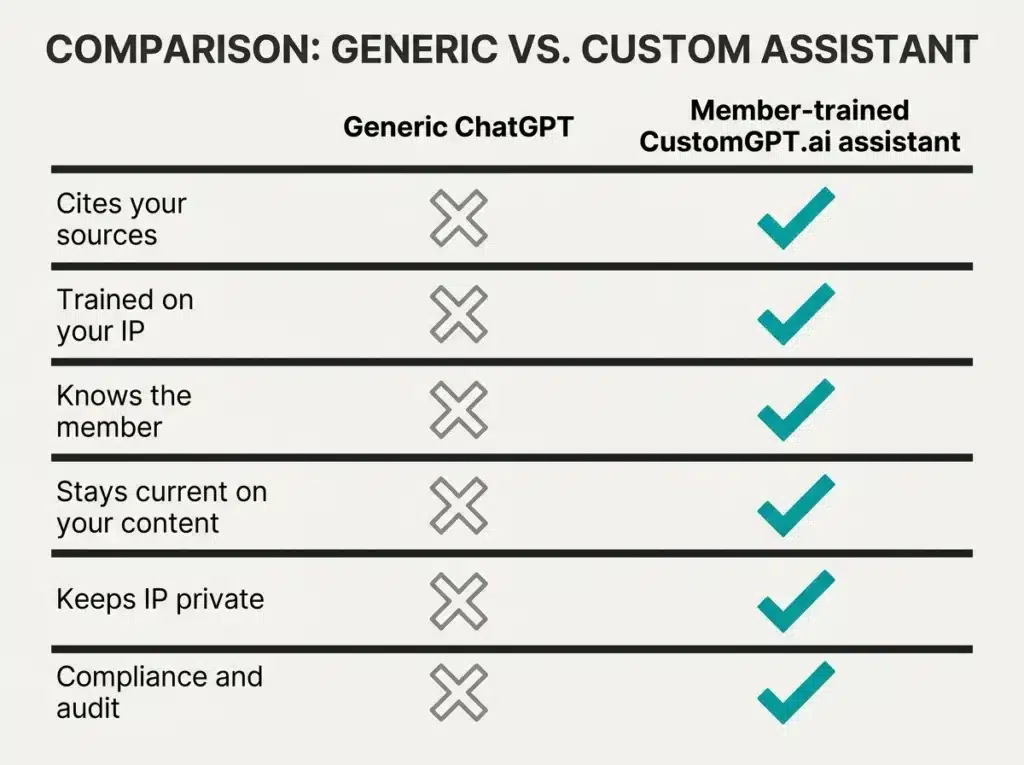 COMPARISON: GENERIC VS. CUSTOM ASSISTANT

| | Generic ChatGPT | Member-trained CustomGPT.ai assistant |
|---|---|---|
| Cites your sources | ✗ | ✓ |
| Trained on your IP | ✗ | ✓ |
| Knows the member | ✗ | ✓ |
| Stays current on your content | ✗ | ✓ |
| Keeps IP private | ✗ | ✓ |
| Compliance and audit | ✗ | ✓ |